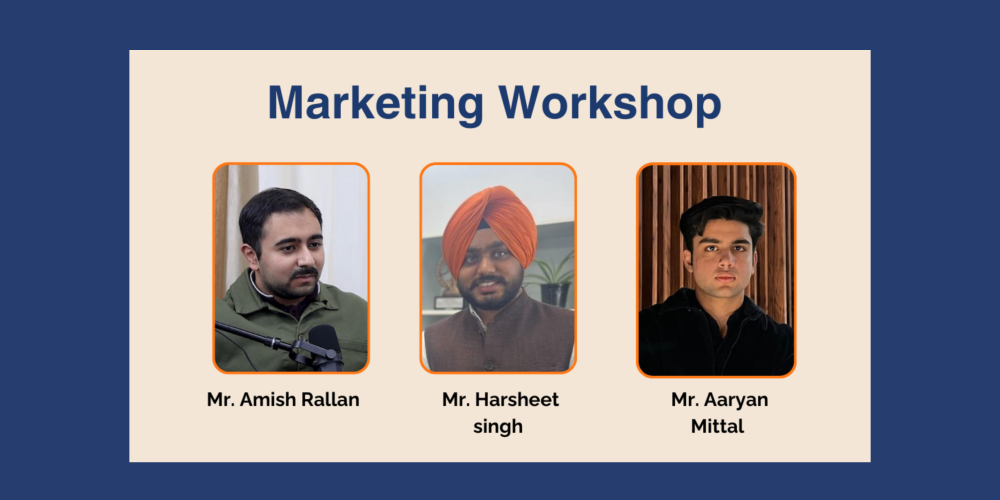 Marketing Workshop

Mr. Amish Rallan

Mr. Harsheet singh

Mr. Aaryan Mittal